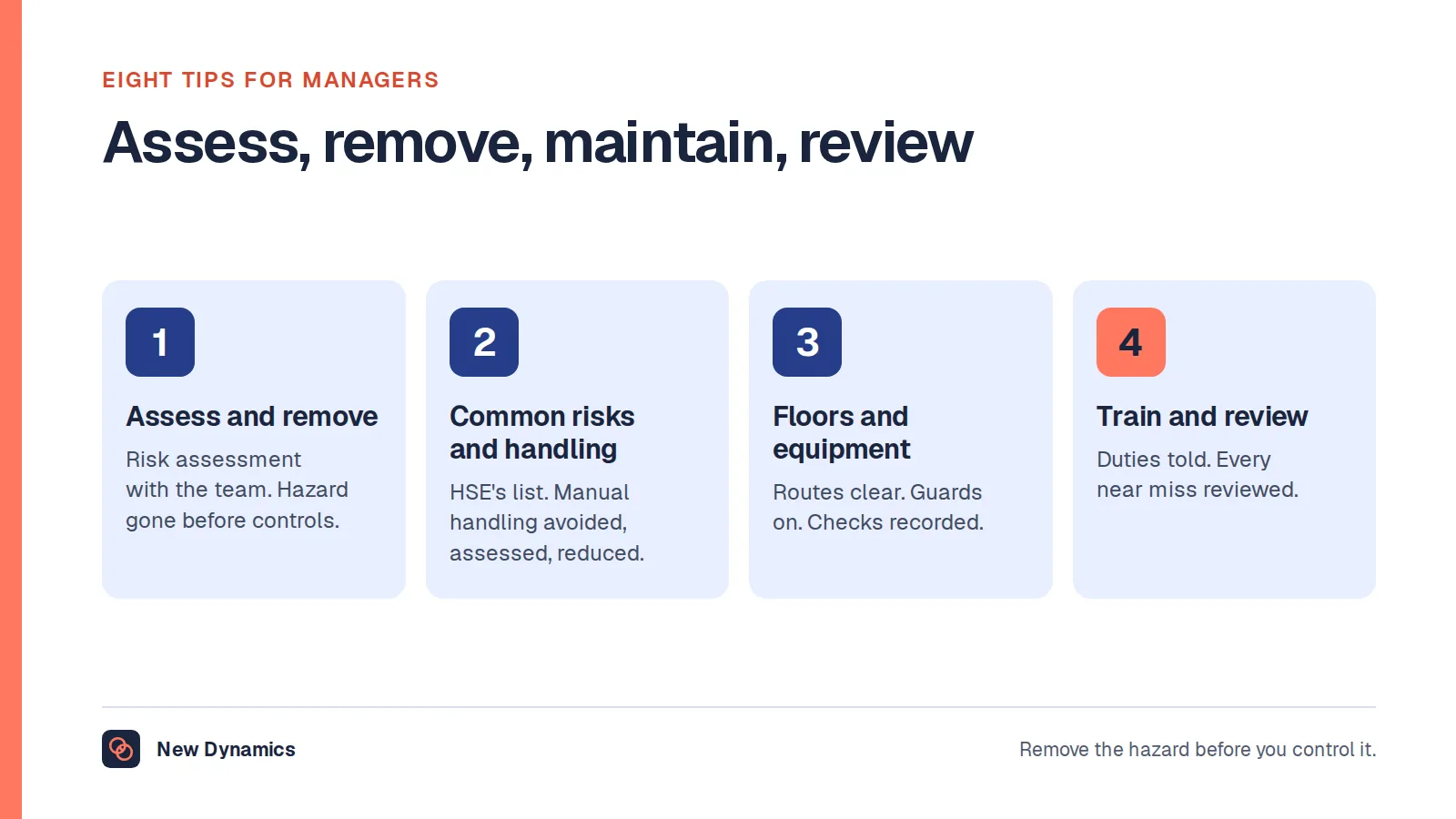 EIGHT TIPS FOR MANAGERS

Assess, remove, maintain, review

1

Assess and remove

Risk assessment with the team. Hazard gone before controls.

2

Common risks and handling

HSE's list. Manual handling avoided, assessed, reduced.

3

Floors and equipment

Routes clear. Guards on. Checks recorded.

4

Train and review

Duties told. Every near miss reviewed.

New Dynamics

Remove the hazard before you control it.